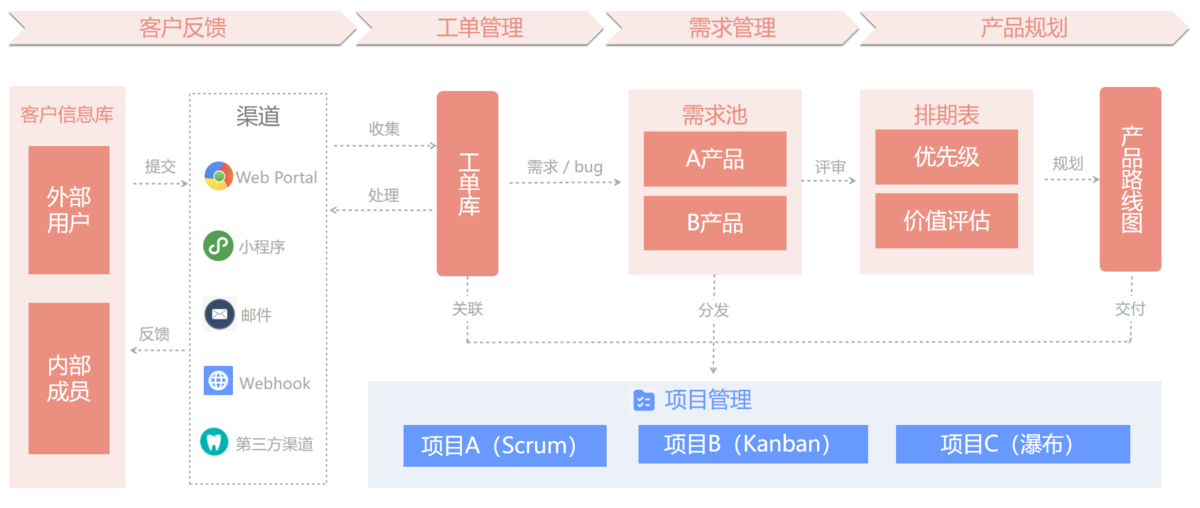 客户反馈

工单管理

需求管理

产品规划

客户信息库

外部用户

内部成员

提交

反馈

渠道

Web Portal

小程序

邮件

Webhook

第三方渠道

收集

处理

工单库

需求 / bug

需求池

A产品

B产品

评审

排期表

优先级

价值评估

规划

产品路线图

关联

分发

交付

项目管理

项目A（Scrum）

项目B（Kanban）

项目C（瀑布）